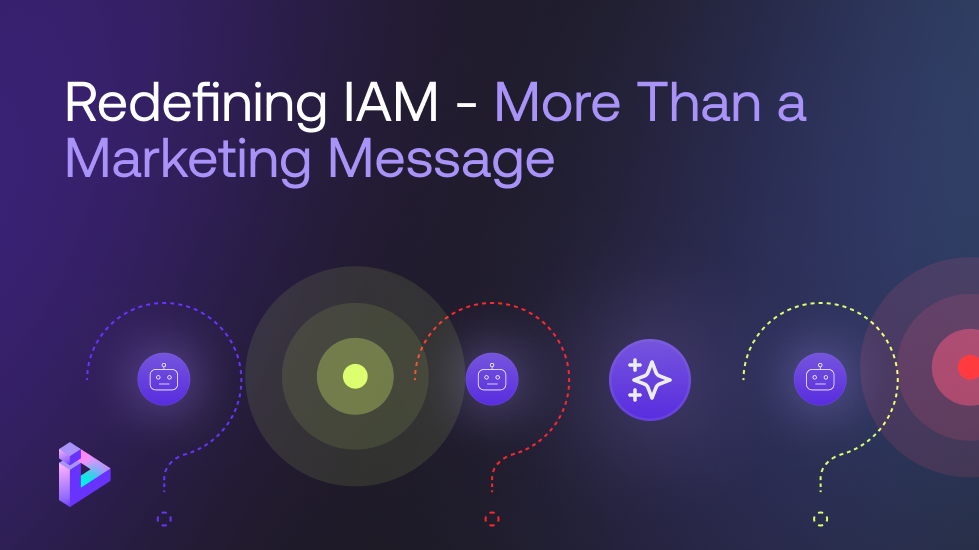 Redefining IAM - More Than a Marketing Message